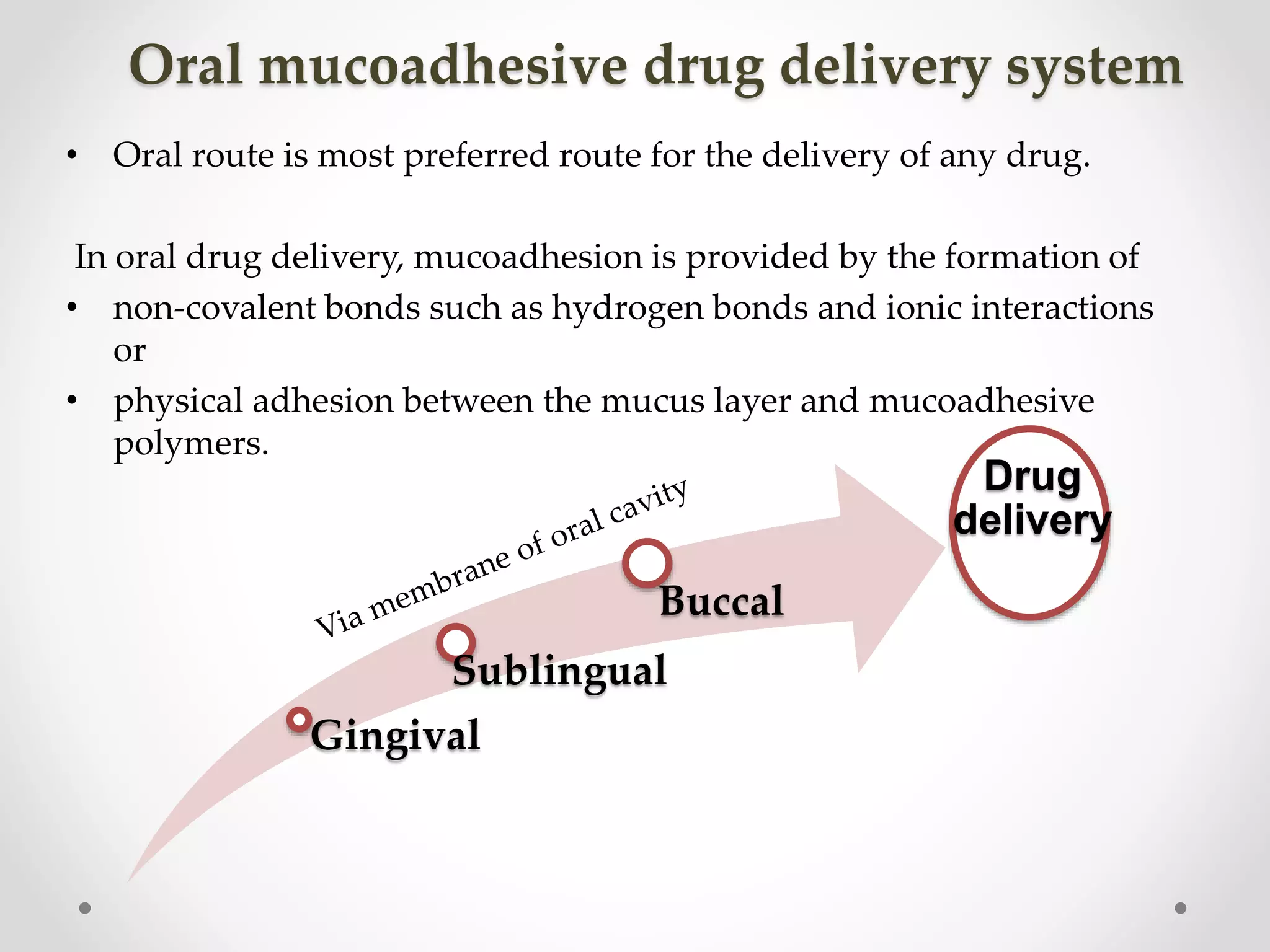 Oral mucoadhesive drug delivery system

• Oral route is most preferred route for the delivery of any drug.

In oral drug delivery, mucoadhesion is provided by the formation of

• non-covalent bonds such as hydrogen bonds and ionic interactions or

• physical adhesion between the mucus layer and mucoadhesive polymers.

Via membrane of oral cavity

Drug delivery

Buccal

Sublingual

Gingival